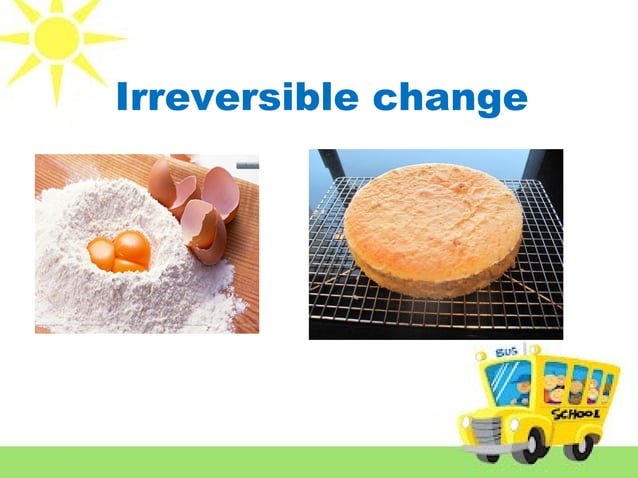 Irreversible change

BUS

SCHOOL